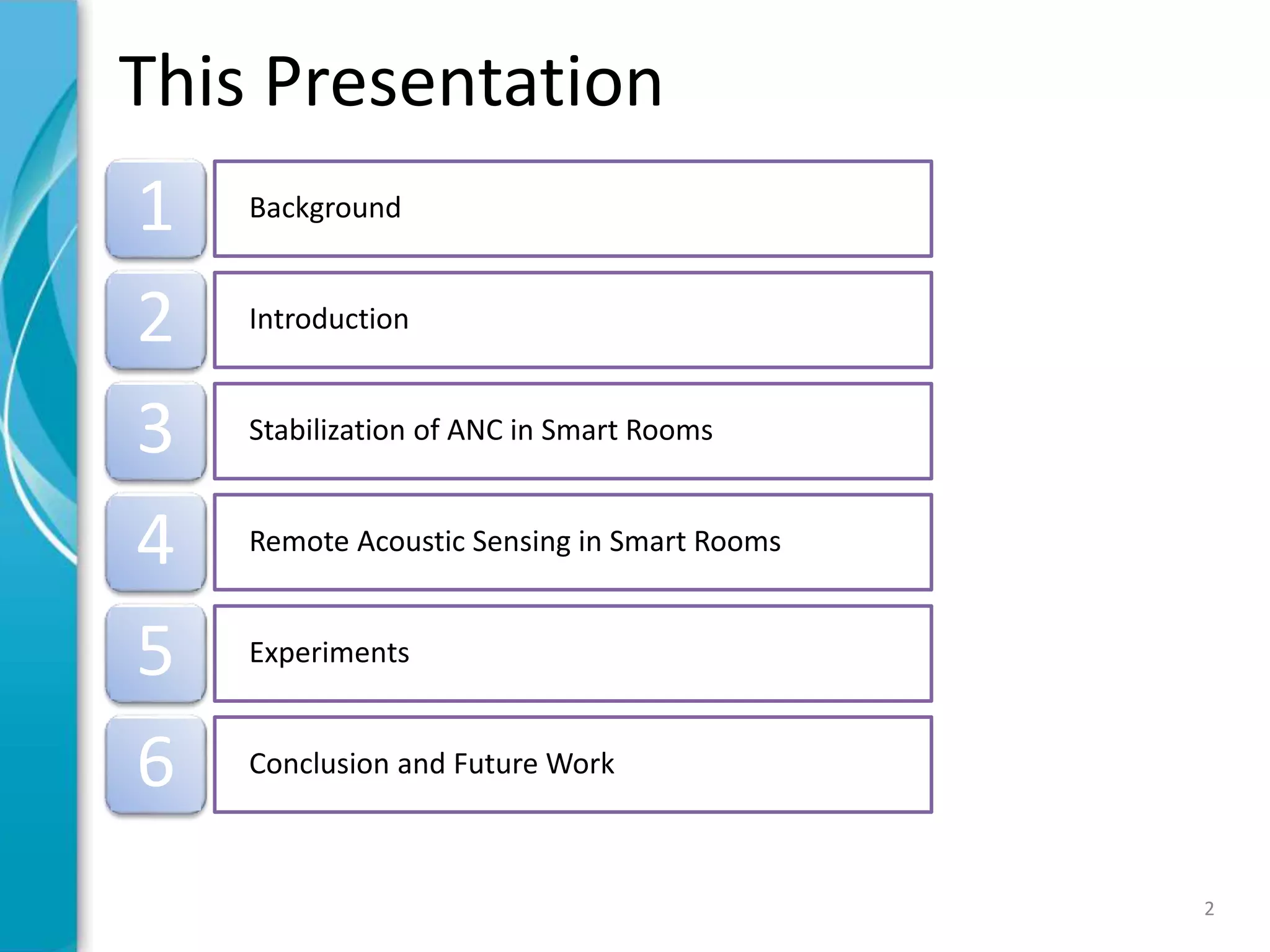 This Presentation

1 Background

2 Introduction

3 Stabilization of ANC in Smart Rooms

4 Remote Acoustic Sensing in Smart Rooms

5 Experiments

6 Conclusion and Future Work

2